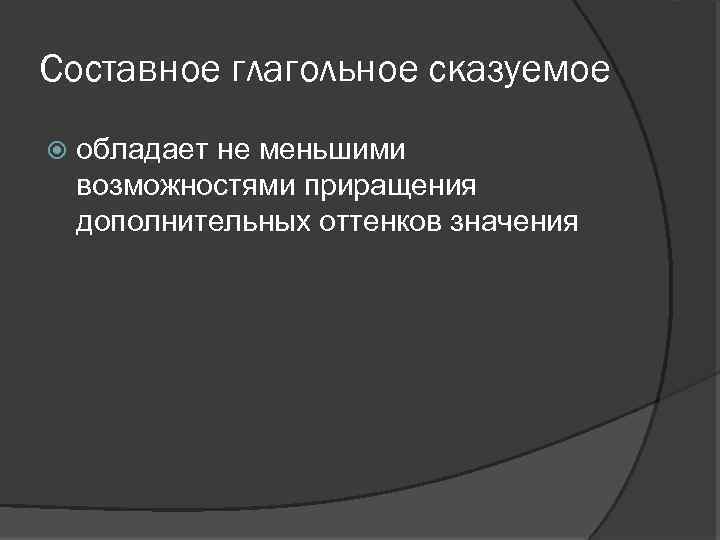 Составное глагольное сказуемое

обладает не меньшими возможностями приращения дополнительных оттенков значения